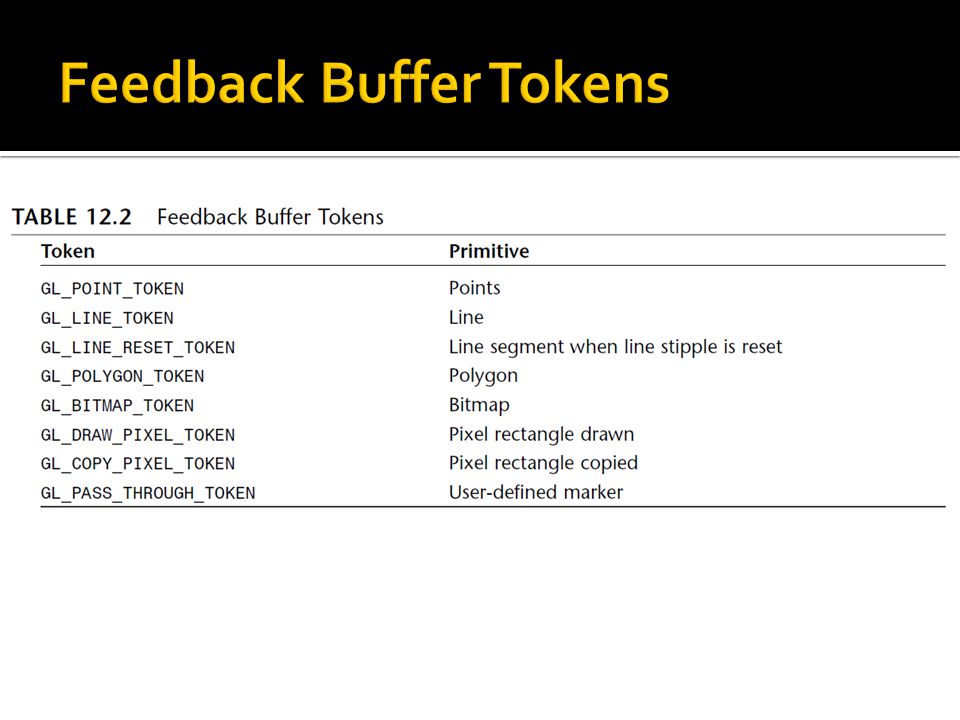 Feedback Buffer Tokens

TABLE 12.2 Feedback Buffer Tokens

| Token | Primitive |
|---|---|
| GL_POINT_TOKEN | Points |
| GL_LINE_TOKEN | Line |
| GL_LINE_RESET_TOKEN | Line segment when line stipple is reset |
| GL_POLYGON_TOKEN | Polygon |
| GL_BITMAP_TOKEN | Bitmap |
| GL_DRAW_PIXEL_TOKEN | Pixel rectangle drawn |
| GL_COPY_PIXEL_TOKEN | Pixel rectangle copied |
| GL_PASS_THROUGH_TOKEN | User-defined marker |